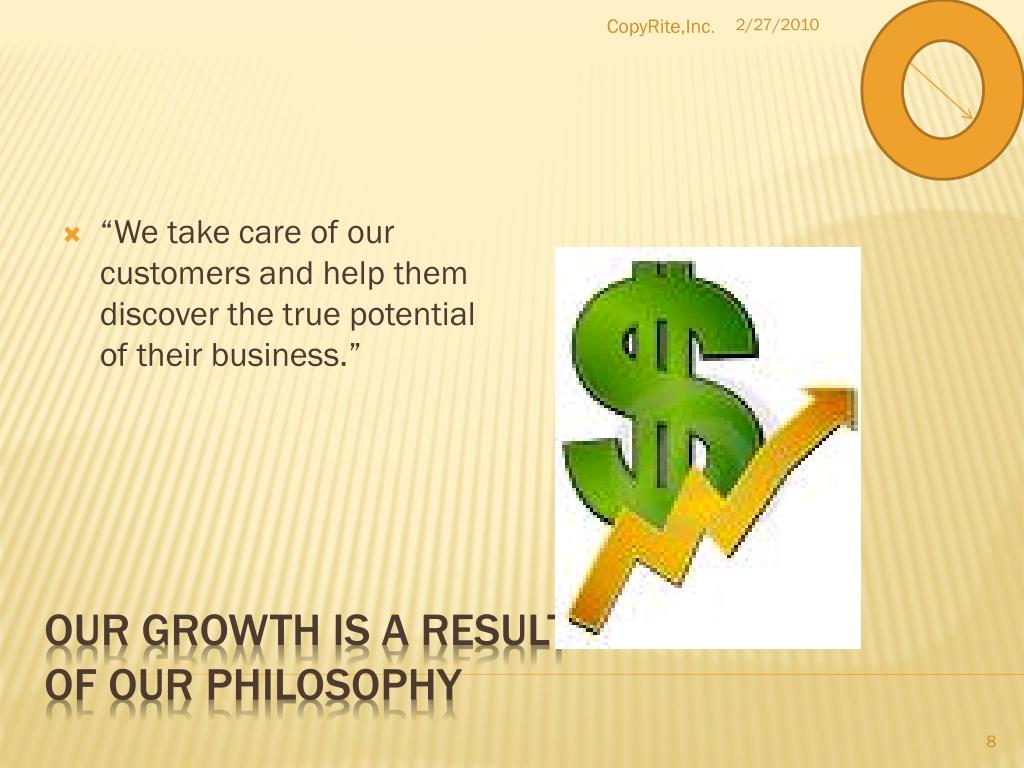 CopyRite,Inc. 2/27/2010

“We take care of our customers and help them discover the true potential of their business.”

OUR GROWTH IS A RESULT
OF OUR PHILOSOPHY

8